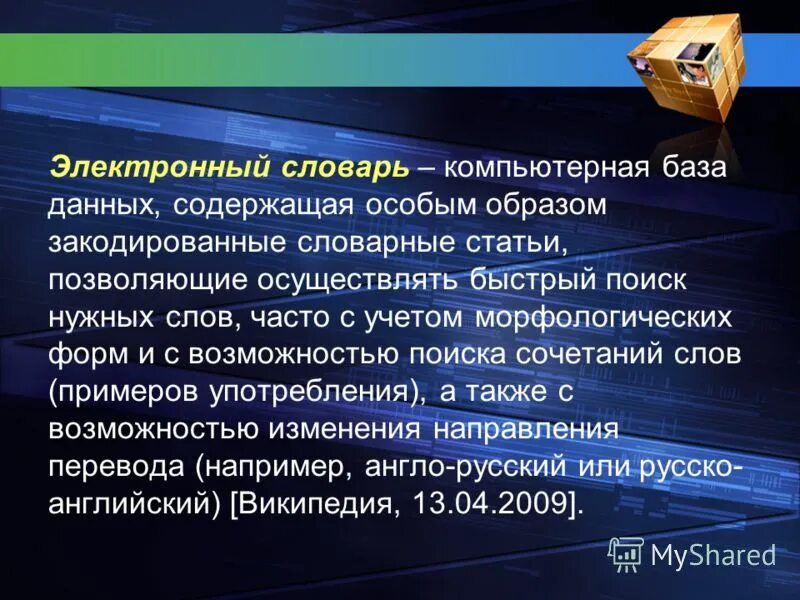 Электронный словарь – компьютерная база данных, содержащая особым образом закодированные словарные статьи, позволяющие осуществлять быстрый поиск нужных слов, часто с учетом морфологических форм и с возможностью поиска сочетаний слов (примеров употребления), а также с возможностью изменения направления перевода (например, англо-русский или русско-английский) [Википедия, 13.04.2009].

MyShared